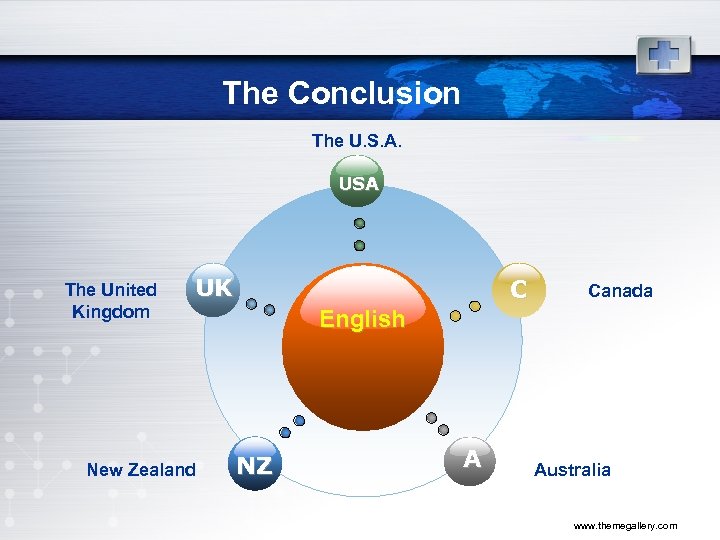 The Conclusion

The U.S.A.

USA

The United Kingdom

UK

English

C

Canada

New Zealand

NZ

A

Australia

www.themegallery.com